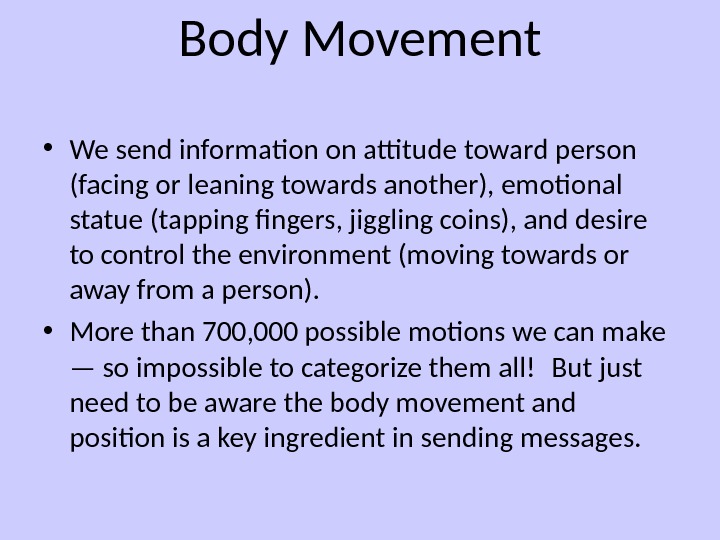 Body Movement

• We send information on attitude toward person (facing or leaning towards another), emotional statue (tapping fingers, jiggling coins), and desire to control the environment (moving towards or away from a person).

• More than 700,000 possible motions we can make — so impossible to categorize them all! But just need to be aware the body movement and position is a key ingredient in sending messages.